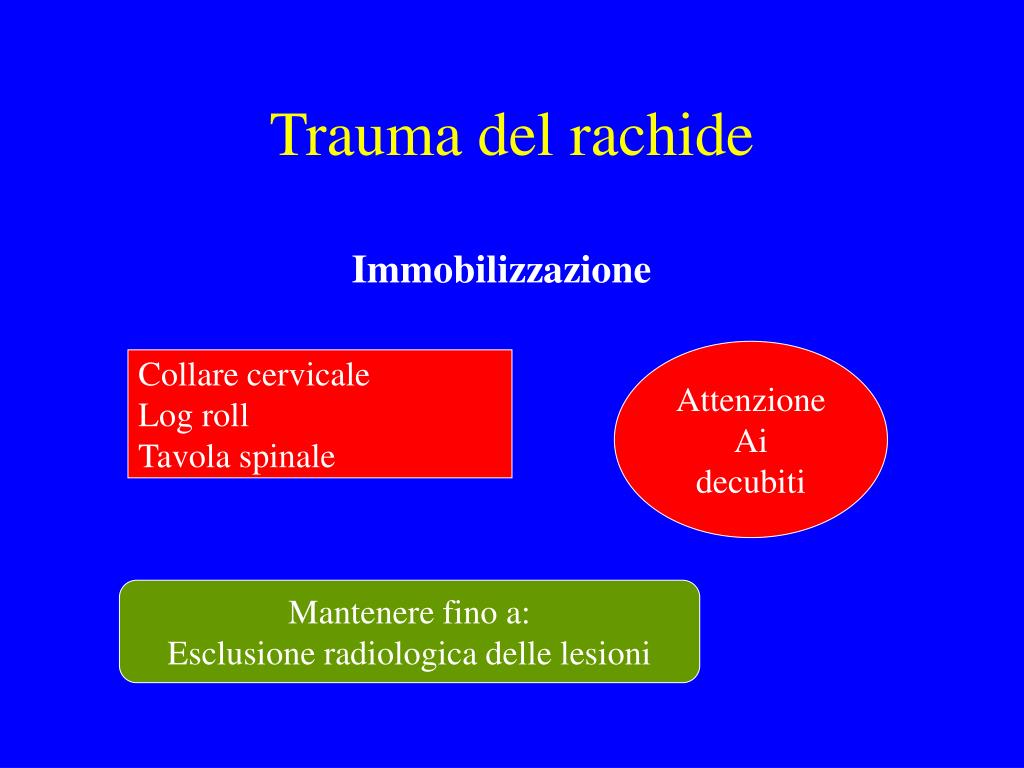 Trauma del rachide

Immobilizzazione

Collare cervicale
Log roll
Tavola spinale

Attenzione
Ai
decubiti

Mantenere fino a:
Esclusione radiologica delle lesioni